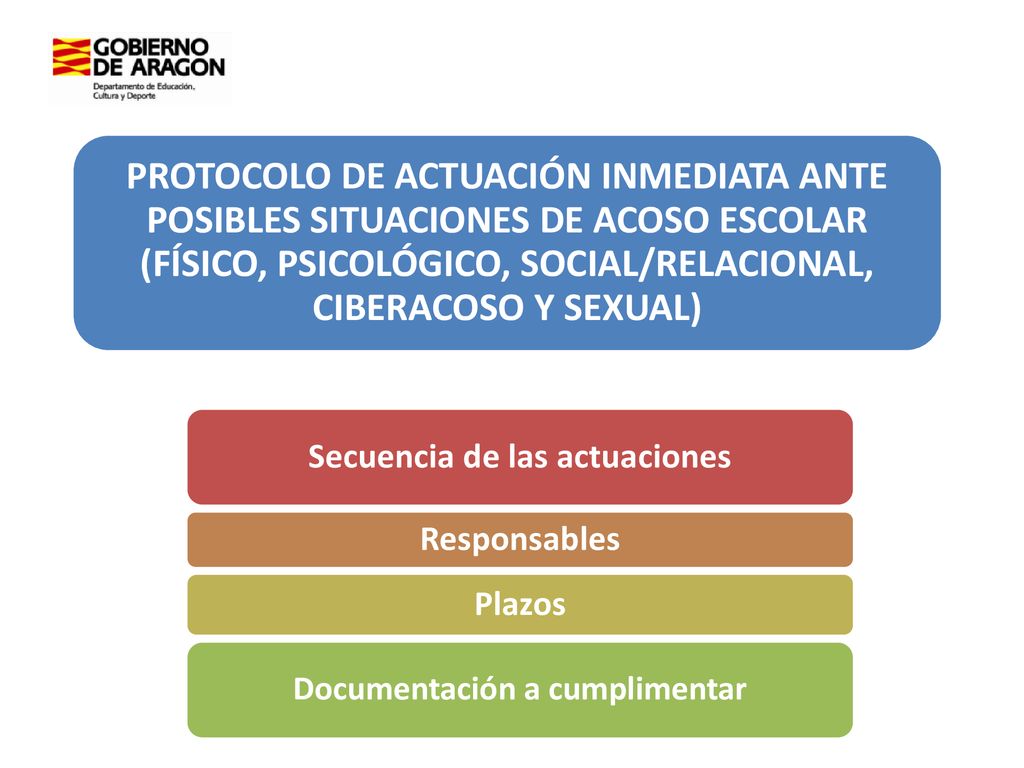 GOBIERNO DE ARAGON
Departamento de Educación, Cultura y Deporte

PROTOCOLO DE ACTUACIÓN INMEDIATA ANTE POSIBLES SITUACIONES DE ACOSO ESCOLAR (FÍSICO, PSICOLÓGICO, SOCIAL/RELACIONAL, CIBERACOSO Y SEXUAL)

Secuencia de las actuaciones

Responsables

Plazos

Documentación a cumplimentar